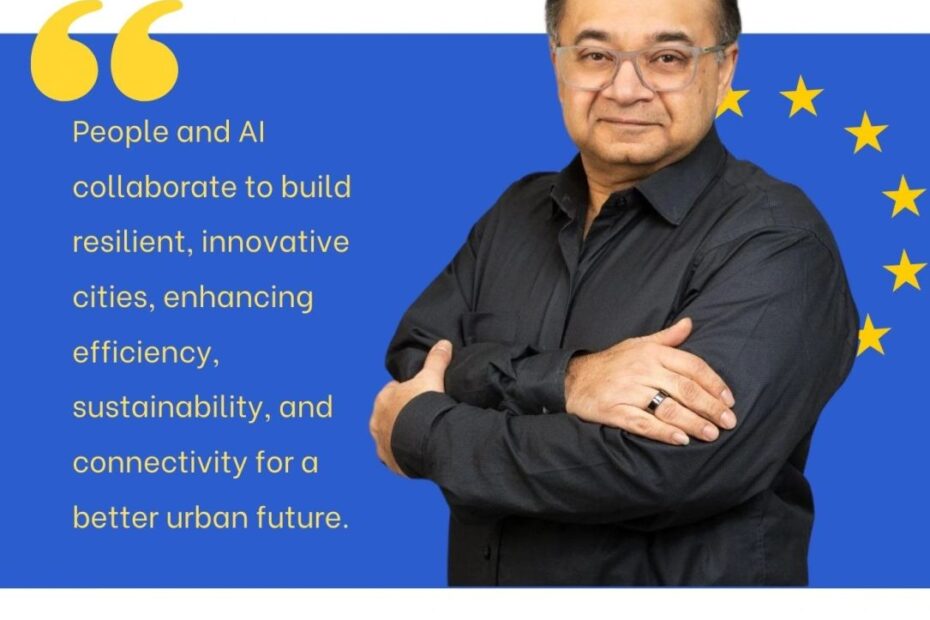 “

People and AI collaborate to build resilient, innovative cities, enhancing efficiency, sustainability, and connectivity for a better urban future.